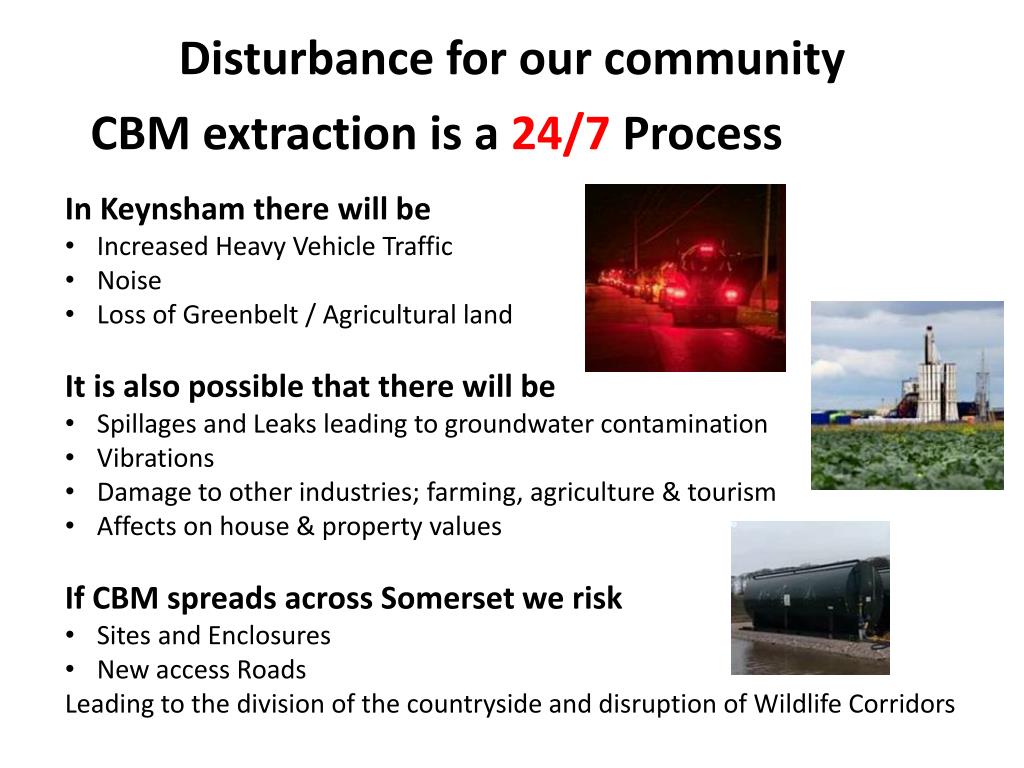 Disturbance for our community

CBM extraction is a 24/7 Process

In Keynsham there will be
• Increased Heavy Vehicle Traffic
• Noise
• Loss of Greenbelt / Agricultural land

It is also possible that there will be
• Spillages and Leaks leading to groundwater contamination
• Vibrations
• Damage to other industries; farming, agriculture & tourism
• Affects on house & property values

If CBM spreads across Somerset we risk
• Sites and Enclosures
• New access Roads
Leading to the division of the countryside and disruption of Wildlife Corridors